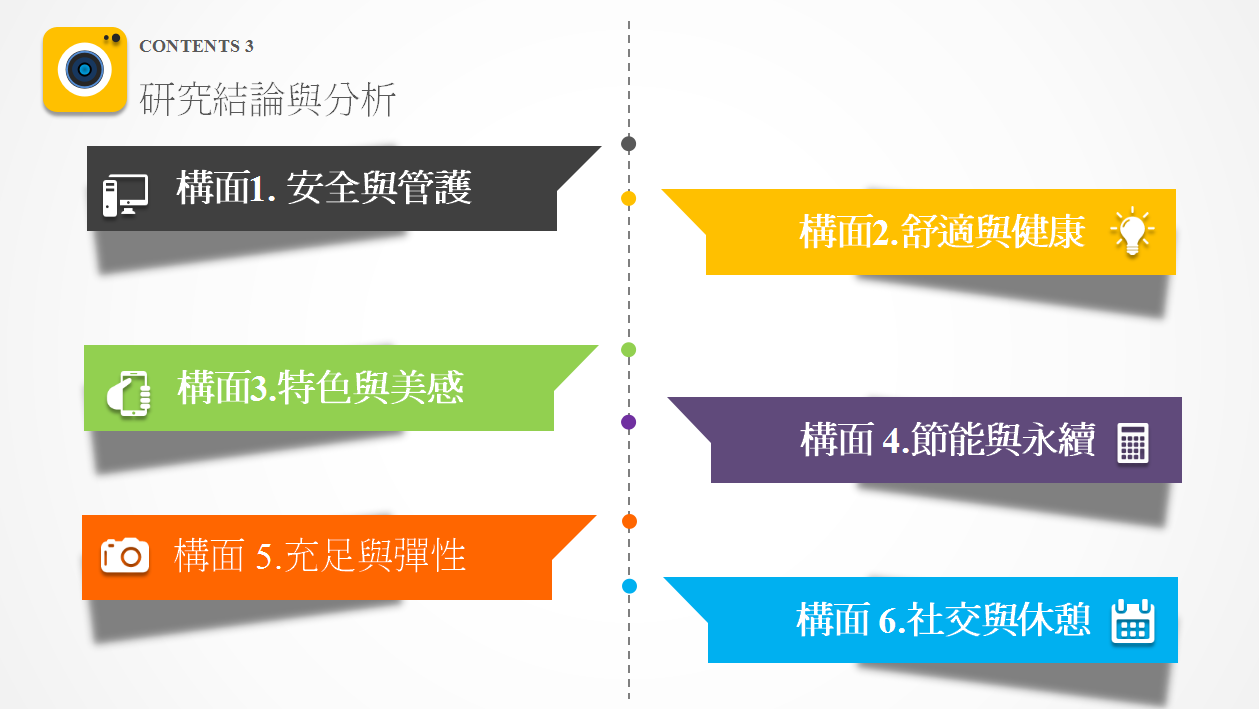 CONTENTS 3
研究結論與分析

構面1. 安全與管護

構面2.舒適與健康

構面3.特色與美感

構面 4.節能與永續

構面 5.充足與彈性

構面 6.社交與休憩